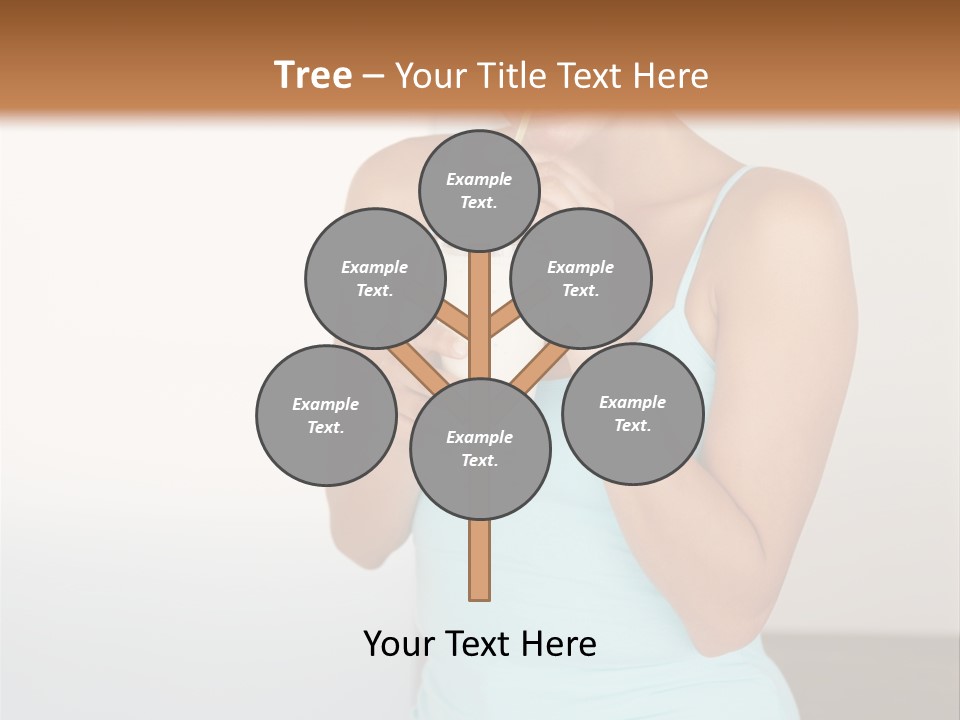 Tree – Your Title Text Here

Example Text.

Example Text.

Example Text.

Example Text.

Example Text.

Example Text.

Your Text Here